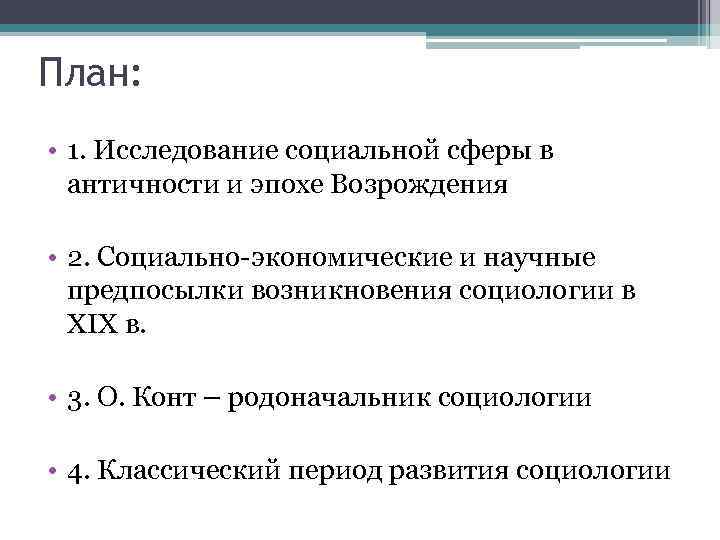 План:

• 1. Исследование социальной сферы в античности и эпохе Возрождения

• 2. Социально-экономические и научные предпосылки возникновения социологии в XIX в.

• 3. О. Конт – родоначальник социологии

• 4. Классический период развития социологии